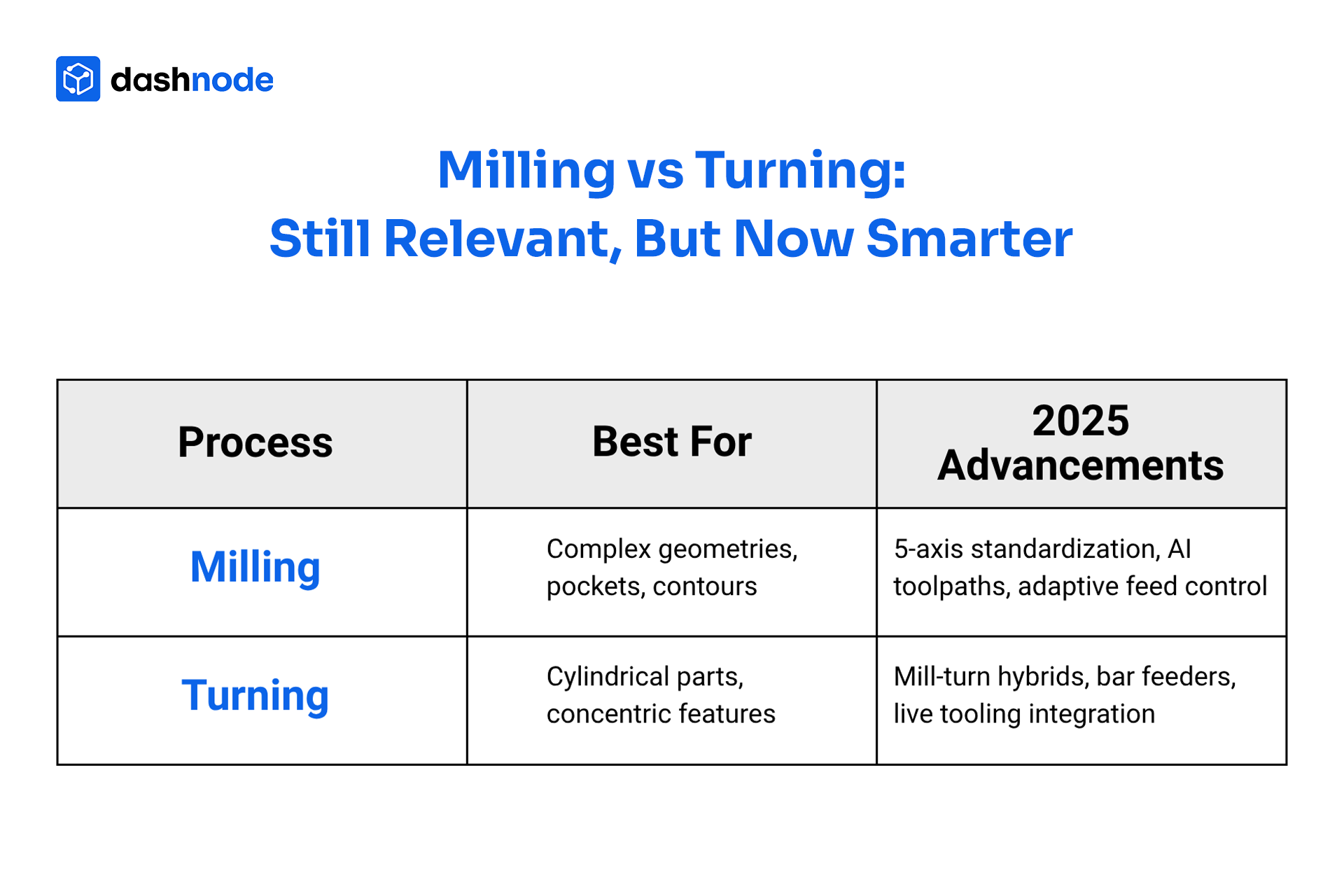 dashnode

Milling vs Turning:
Still Relevant, But Now Smarter

| Process | Best For | 2025 Advancements |
|---|---|---|
| Milling | Complex geometries, pockets, contours | 5-axis standardization, AI toolpaths, adaptive feed control |
| Turning | Cylindrical parts, concentric features | Mill-turn hybrids, bar feeders, live tooling integration |